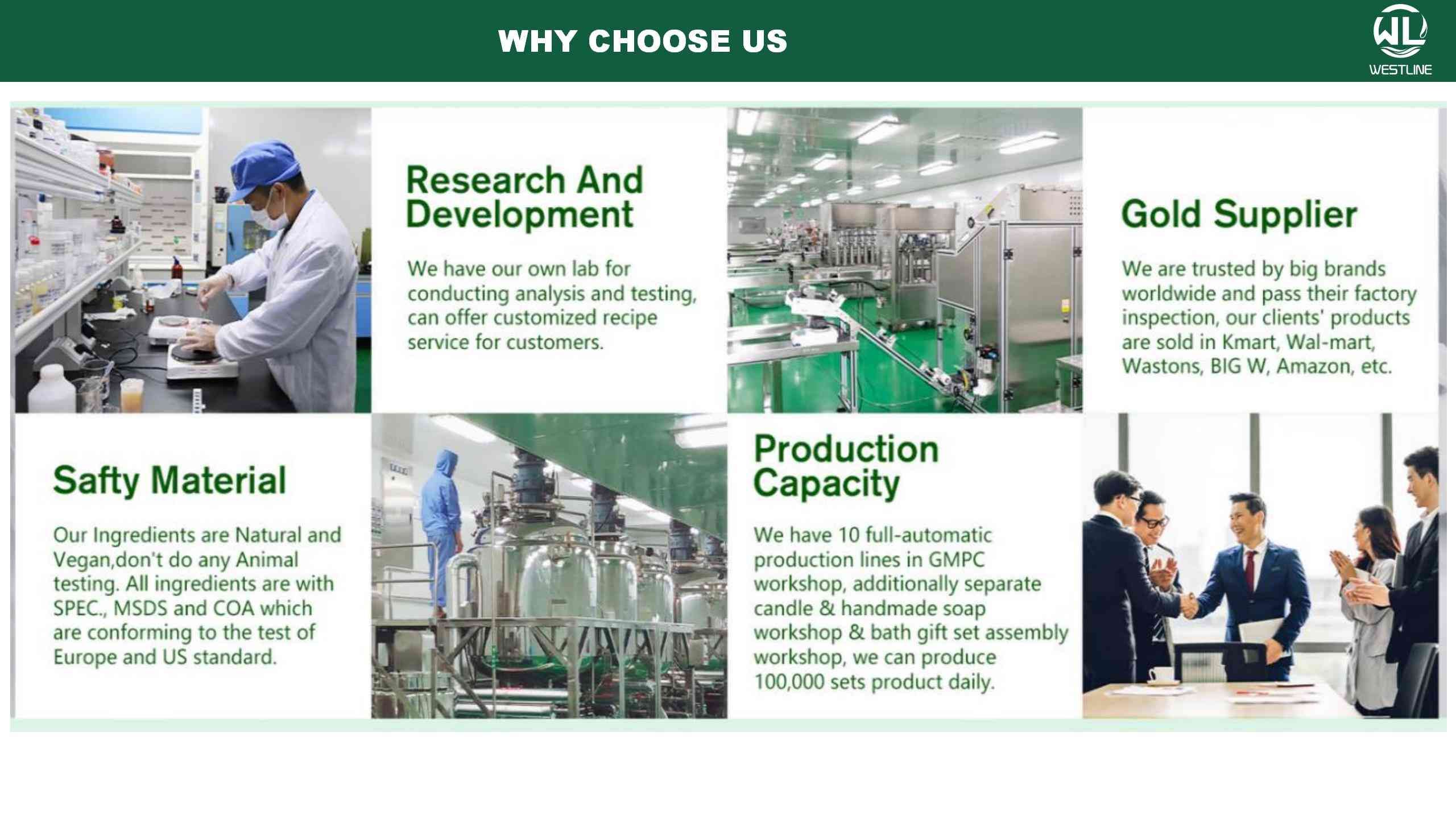 WHY CHOOSE US

WL
WESTLINE

Research And Development

We have our own lab for conducting analysis and testing, can offer customized recipe service for customers.

Gold Supplier

We are trusted by big brands worldwide and pass their factory inspection, our clients' products are sold in Kmart, Wal-mart, Wastons, BIG W, Amazon, etc.

Safty Material

Our Ingredients are Natural and Vegan,don't do any Animal testing. All ingredients are with SPEC., MSDS and COA which are conforming to the test of Europe and US standard.

Production Capacity

We have 10 full-automatic production lines in GMPC workshop, additionally separate candle & handmade soap workshop & bath gift set assembly workshop, we can produce 100,000 sets product daily.